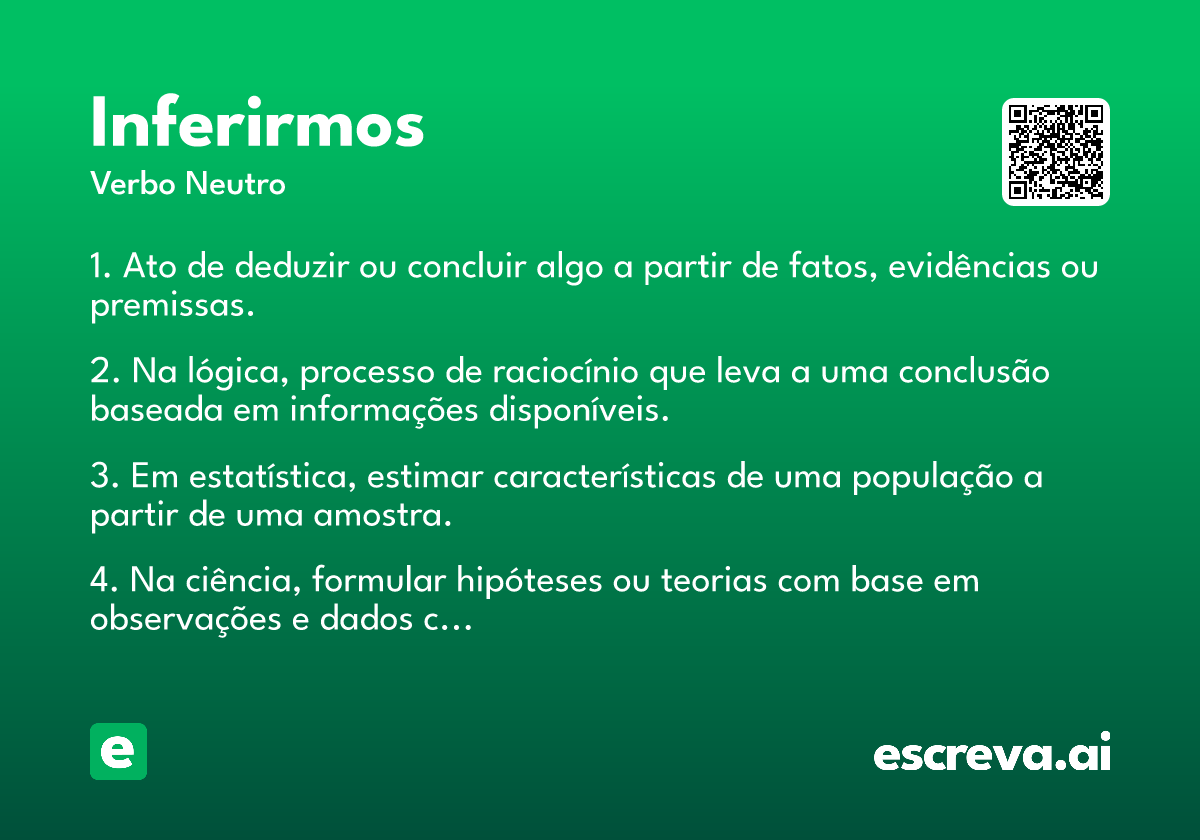 Inferirmos
Verbo Neutro

1. Ato de deduzir ou concluir algo a partir de fatos, evidências ou premissas.

2. Na lógica, processo de raciocínio que leva a uma conclusão baseada em informações disponíveis.

3. Em estatística, estimar características de uma população a partir de uma amostra.

4. Na ciência, formular hipóteses ou teorias com base em observações e dados c...

e

escreva.ai